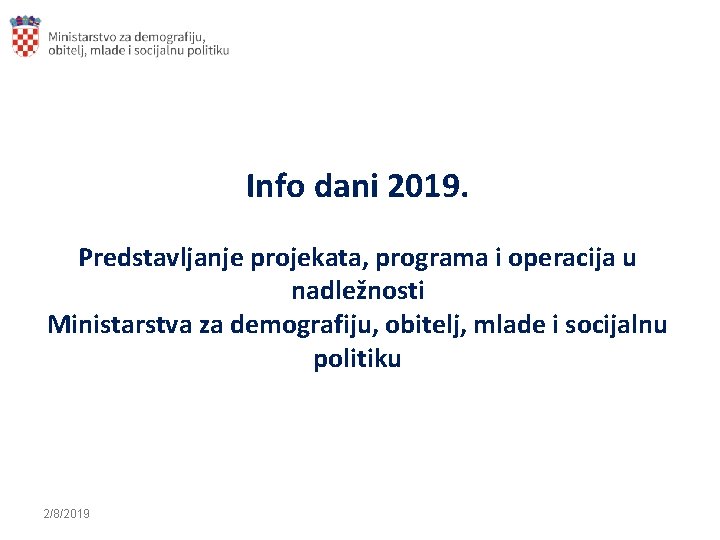 Ministarstvo za demografiju, obitelj, mlade i socijalnu politiku

Info dani 2019.

Predstavljanje projekata, programa i operacija u nadležnosti
Ministarstva za demografiju, obitelj, mlade i socijalnu politiku

2/8/2019